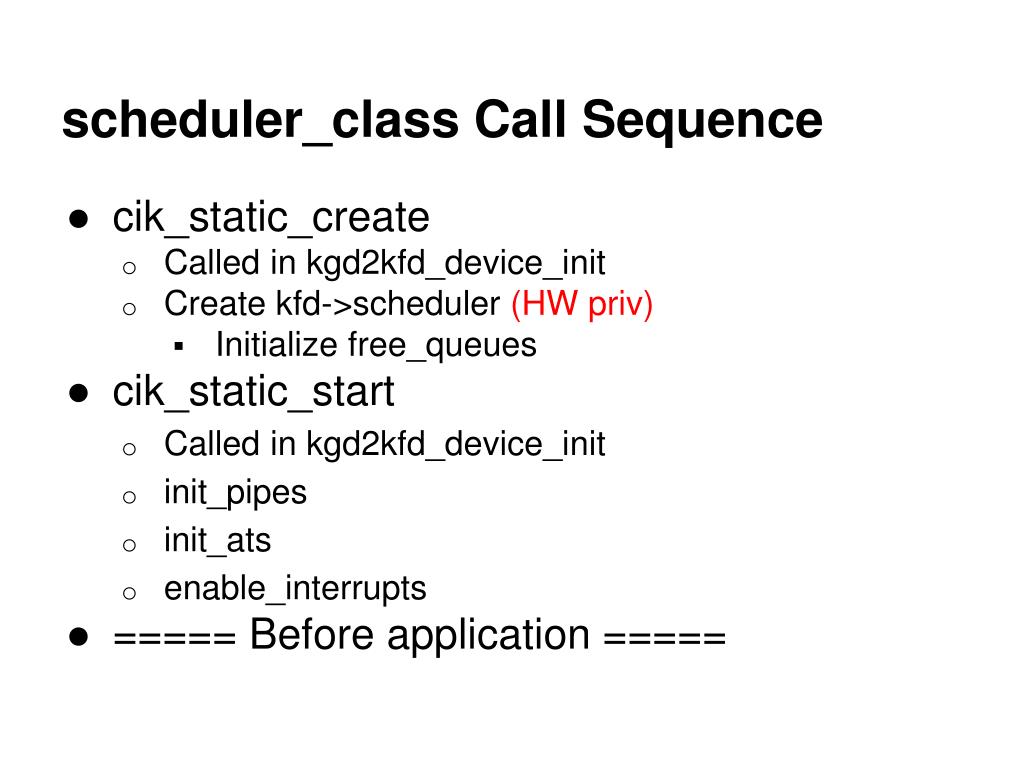 scheduler_class Call Sequence

● cik_static_create
  ○ Called in kgd2kfd_device_init
  ○ Create kfd->scheduler (HW priv)
    ▪ Initialize free_queues
● cik_static_start
  ○ Called in kgd2kfd_device_init
  ○ init_pipes
  ○ init_ats
  ○ enable_interrupts
● ===== Before application =====